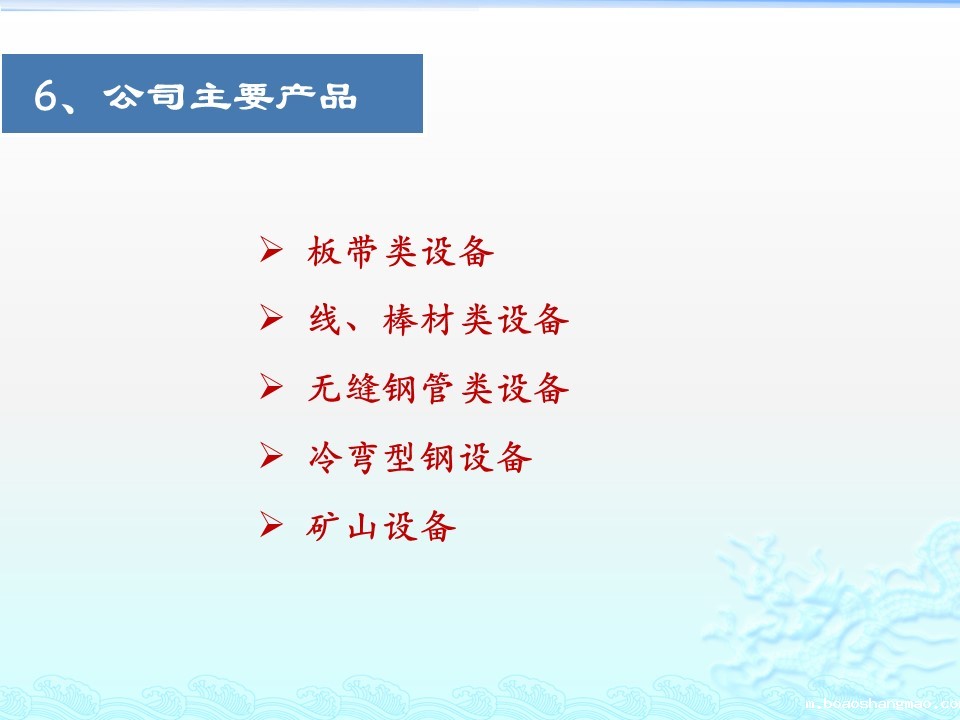 6、公司主要产品

➢ 板带类设备

➢ 线、棒材类设备

➢ 无缝钢管类设备

➢ 冷弯型钢设备

➢ 矿山设备

m.boaoshangmao.co